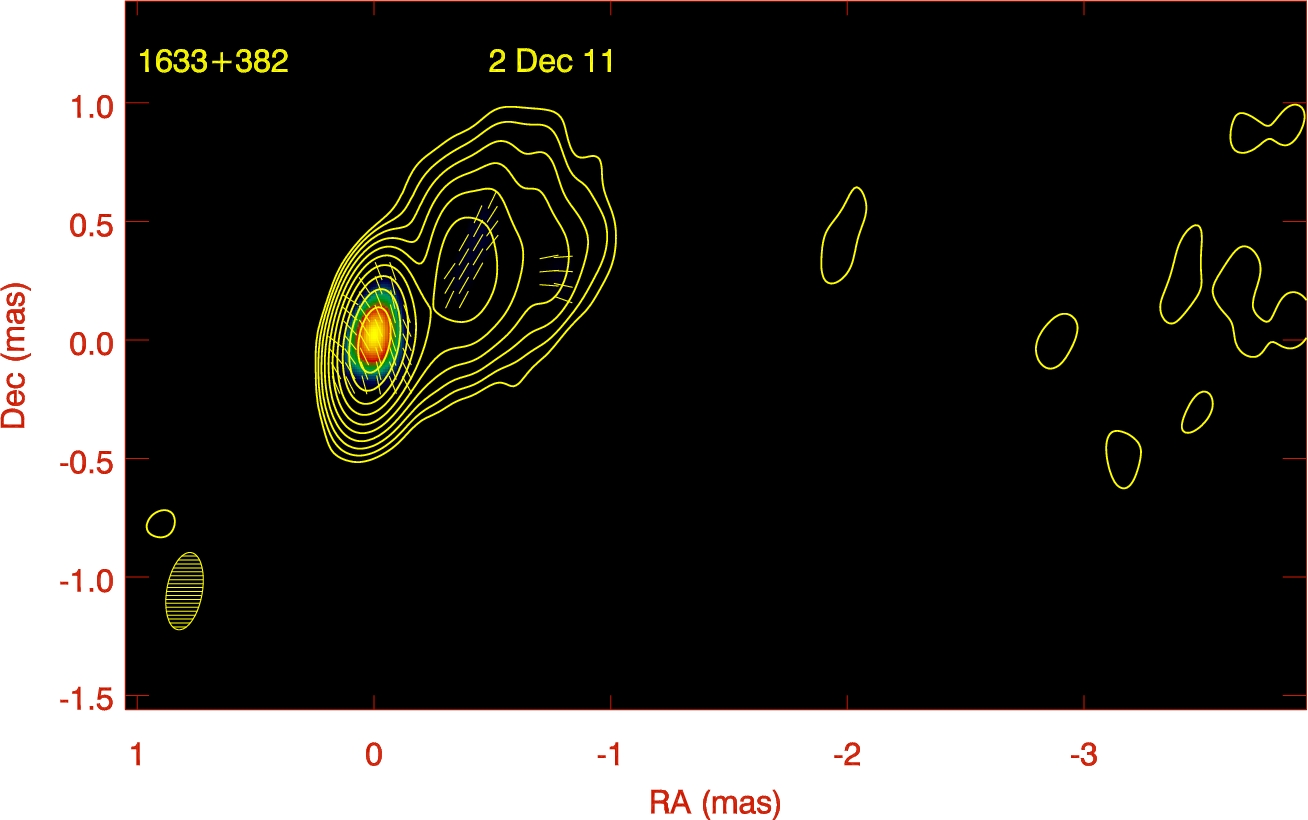 1633+382

2 Dec 11

1.0
0.5
0.0
-0.5
-1.0
-1.5

Dec (mas)

1
0
-1
-2
-3

RA (mas)